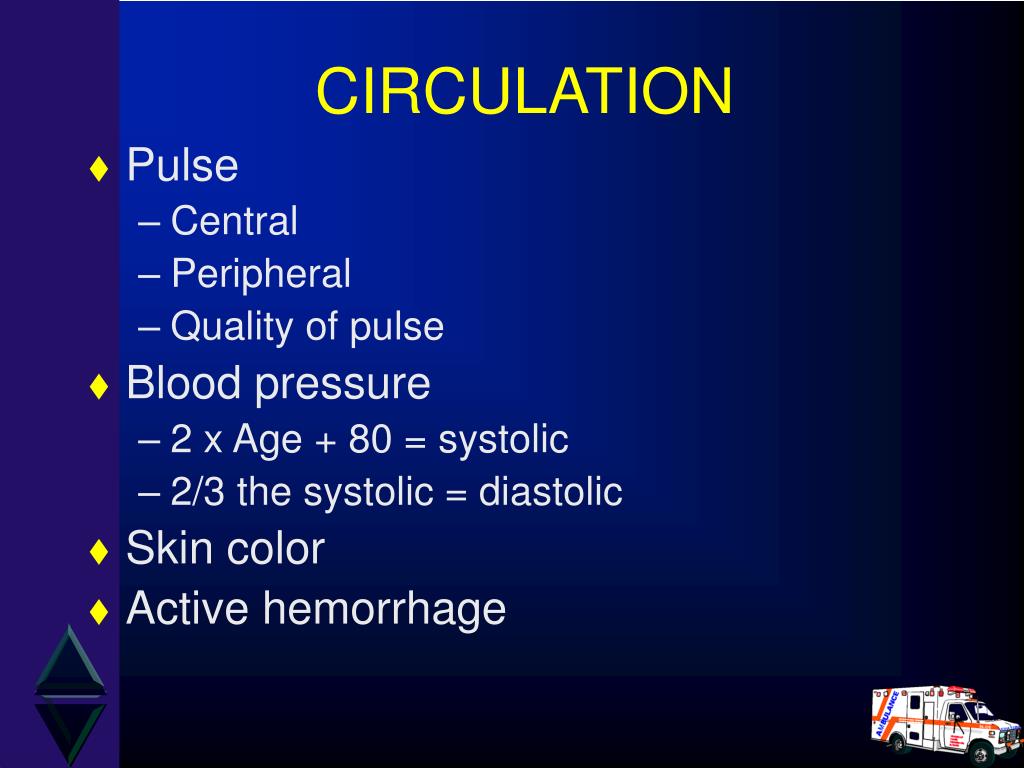 CIRCULATION

♦ Pulse
– Central
– Peripheral
– Quality of pulse

♦ Blood pressure
– 2 x Age + 80 = systolic
– 2/3 the systolic = diastolic

♦ Skin color

♦ Active hemorrhage

AMBULANCE